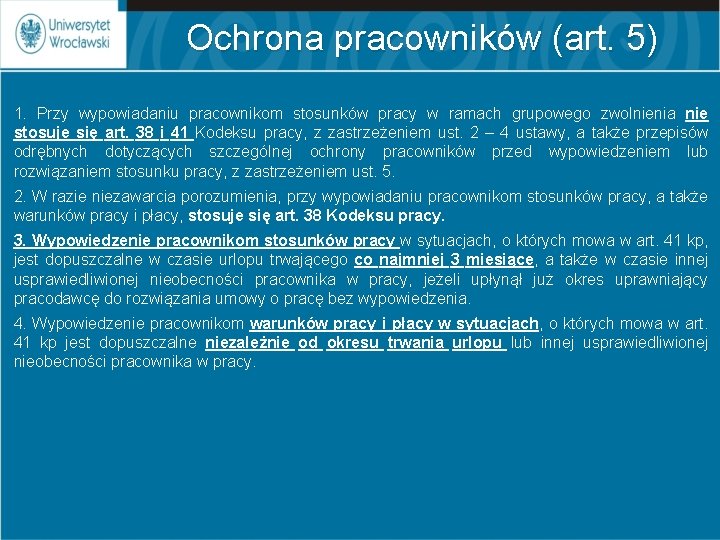 Uniwersytet Wrocławski

Ochrona pracowników (art. 5)

1. Przy wypowiadaniu pracownikom stosunków pracy w ramach grupowego zwolnienia nie stosuje się art. 38 i 41 Kodeksu pracy, z zastrzeżeniem ust. 2 – 4 ustawy, a także przepisów odrębnych dotyczących szczególnej ochrony pracowników przed wypowiedzeniem lub rozwiązaniem stosunku pracy, z zastrzeżeniem ust. 5.

2. W razie niezawarcia porozumienia, przy wypowiadaniu pracownikom stosunków pracy, a także warunków pracy i płacy, stosuje się art. 38 Kodeksu pracy.

3. Wypowiedzenie pracownikom stosunków pracy w sytuacjach, o których mowa w art. 41 kp, jest dopuszczalne w czasie urlopu trwającego co najmniej 3 miesiące, a także w czasie innej usprawiedliwionej nieobecności pracownika w pracy, jeżeli upłynął już okres uprawniający pracodawcę do rozwiązania umowy o pracę bez wypowiedzenia.

4. Wypowiedzenie pracownikom warunków pracy i płacy w sytuacjach, o których mowa w art. 41 kp jest dopuszczalne niezależnie od okresu trwania urlopu lub innej usprawiedliwionej nieobecności pracownika w pracy.